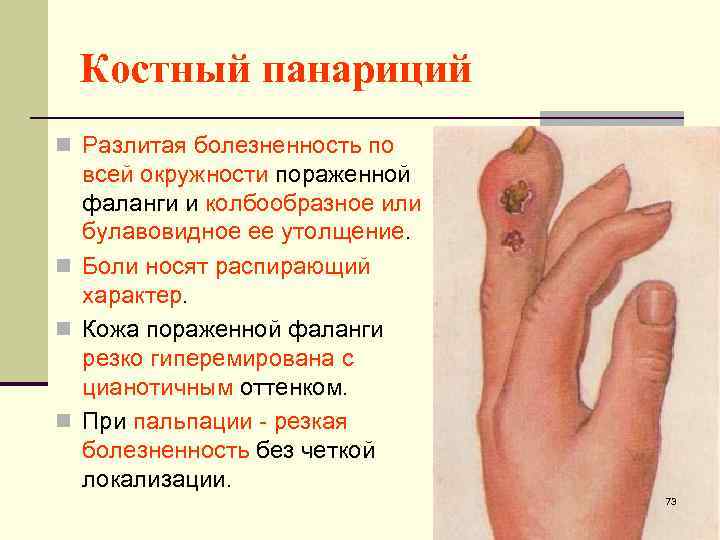 Костный панариций

Разлитая болезненность по всей окружности пораженной фаланги и колбообразное или булавовидное ее утолщение.

Боли носят распирающий характер.

Кожа пораженной фаланги резко гиперемирована с цианотичным оттенком.

При пальпации - резкая болезненность без четкой локализации.

73